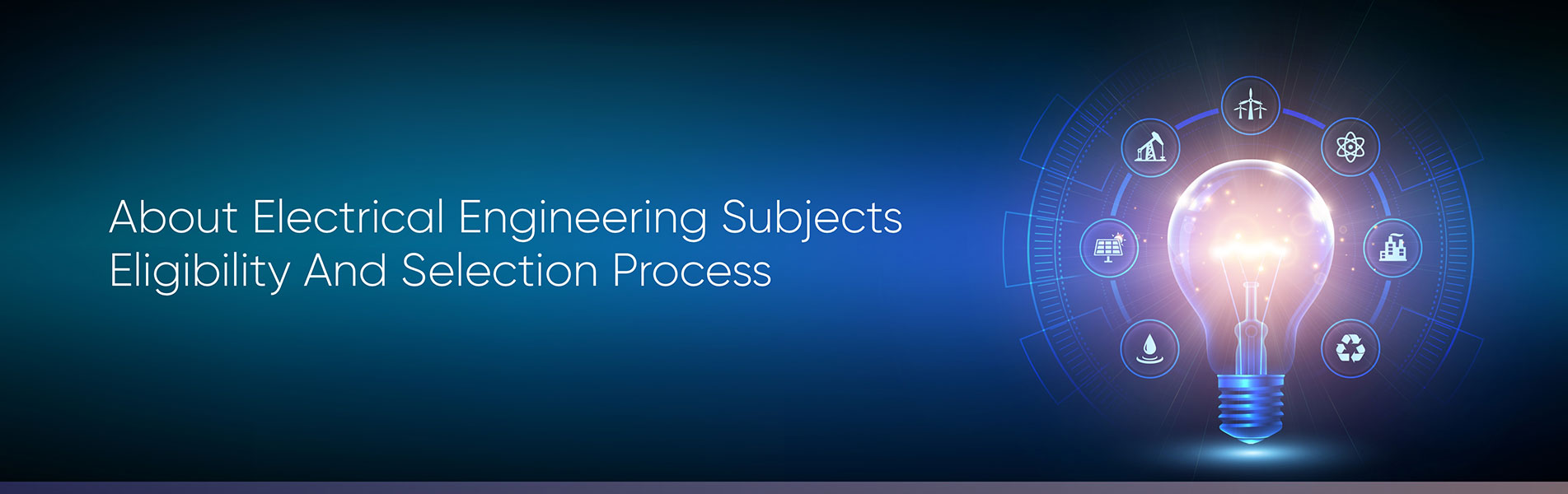 About Electrical Engineering Subjects Eligibility And Selection Process